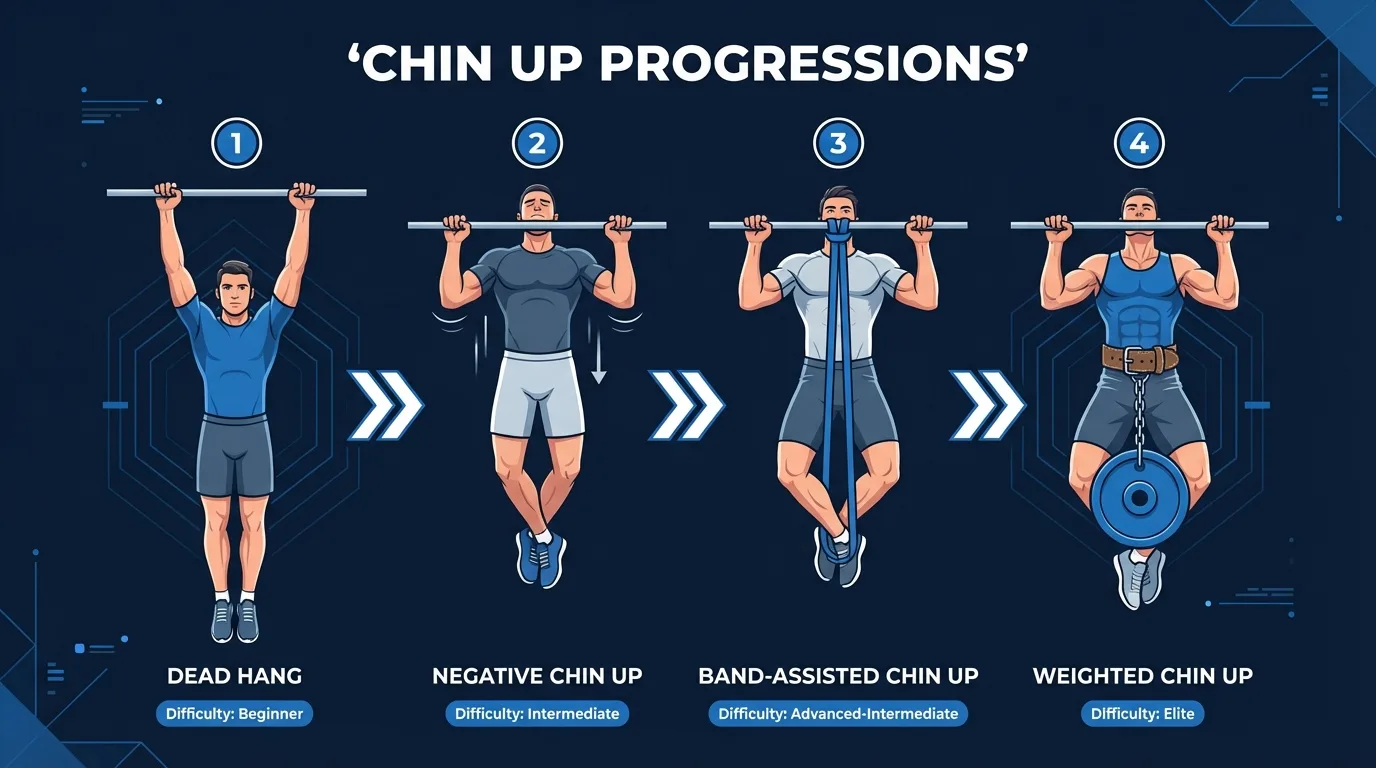 ‘CHIN UP PROGRESSIONS’

1

2

3

4

DEAD HANG

Difficulty: Beginner

NEGATIVE CHIN UP

Difficulty: Intermediate

BAND-ASSISTED CHIN UP

Difficulty: Advanced-Intermediate

WEIGHTED CHIN UP

Difficulty: Elite